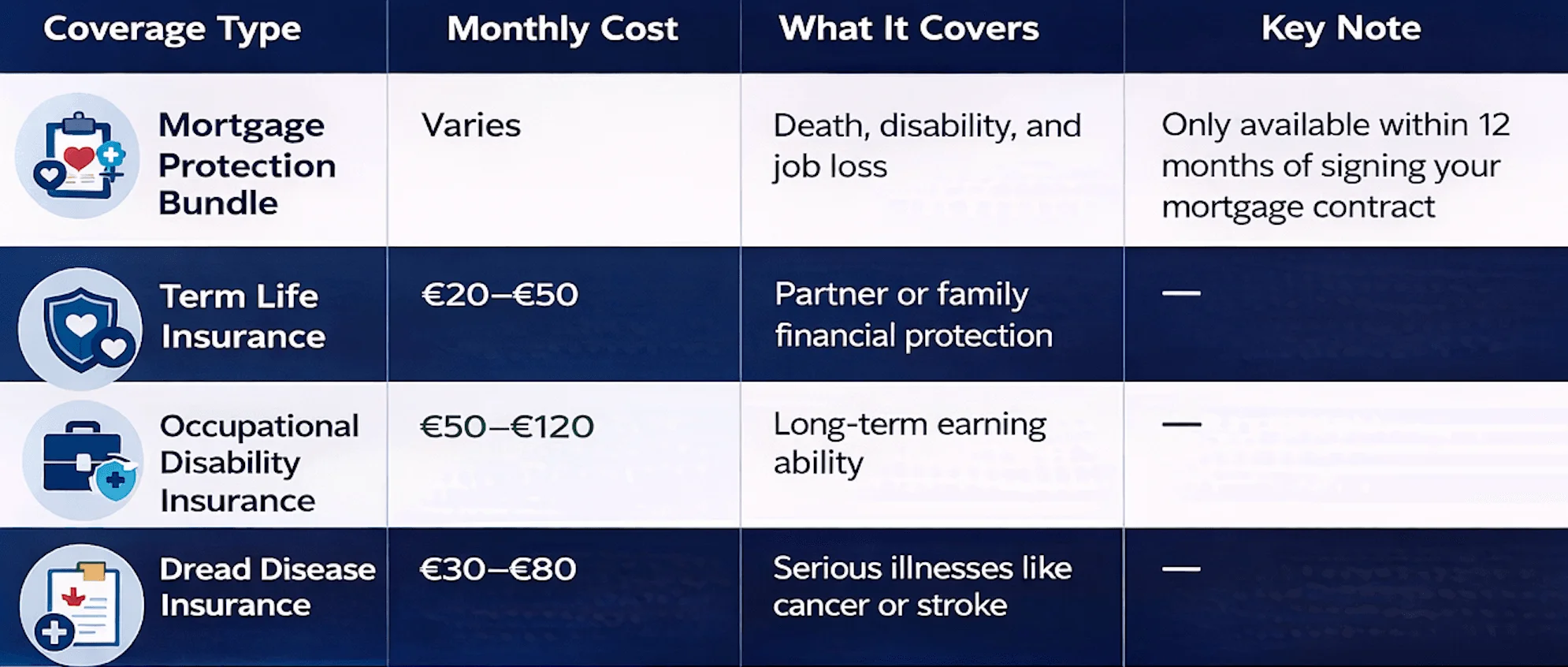 | Coverage Type | Monthly Cost | What It Covers | Key Note |
|---|---|---|---|
| Mortgage Protection Bundle | Varies | Death, disability, and job loss | Only available within 12 months of signing your mortgage contract |
| Term Life Insurance | €20–€50 | Partner or family financial protection | — |
| Occupational Disability Insurance | €50–€120 | Long-term earning ability | — |
| Dread Disease Insurance | €30–€80 | Serious illnesses like cancer or stroke | — |